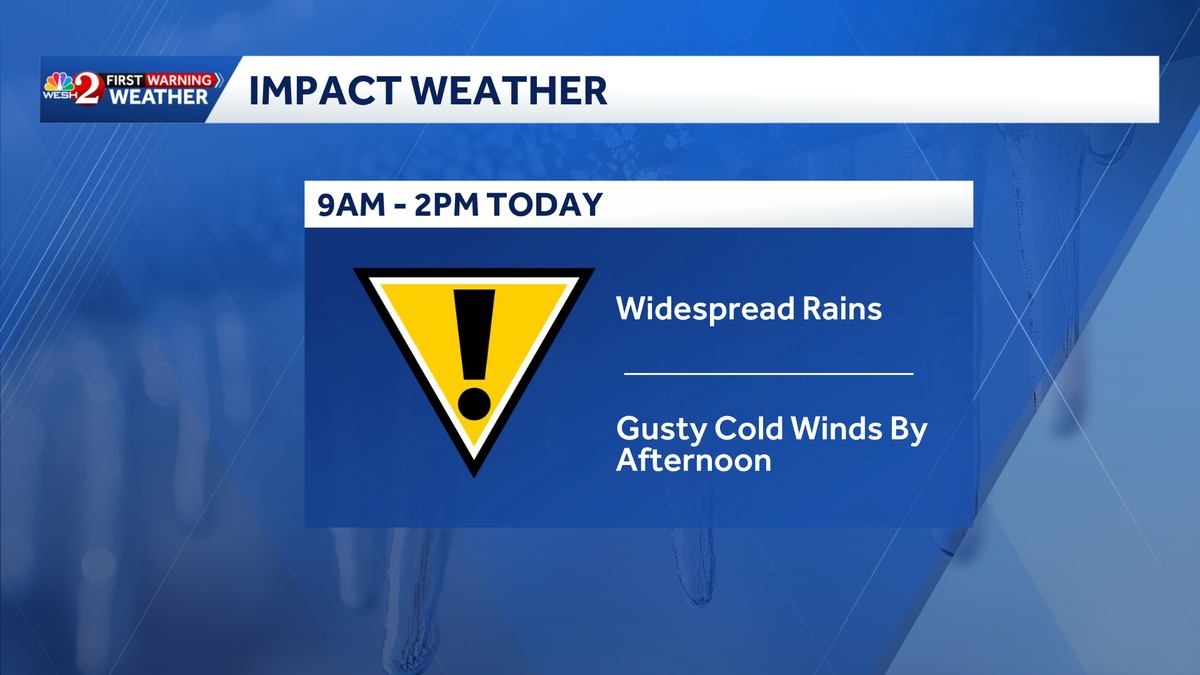 WESH 2 FIRST WARNING WEATHER

IMPACT WEATHER

9AM - 2PM TODAY

!

Widespread Rains

Gusty Cold Winds By Afternoon